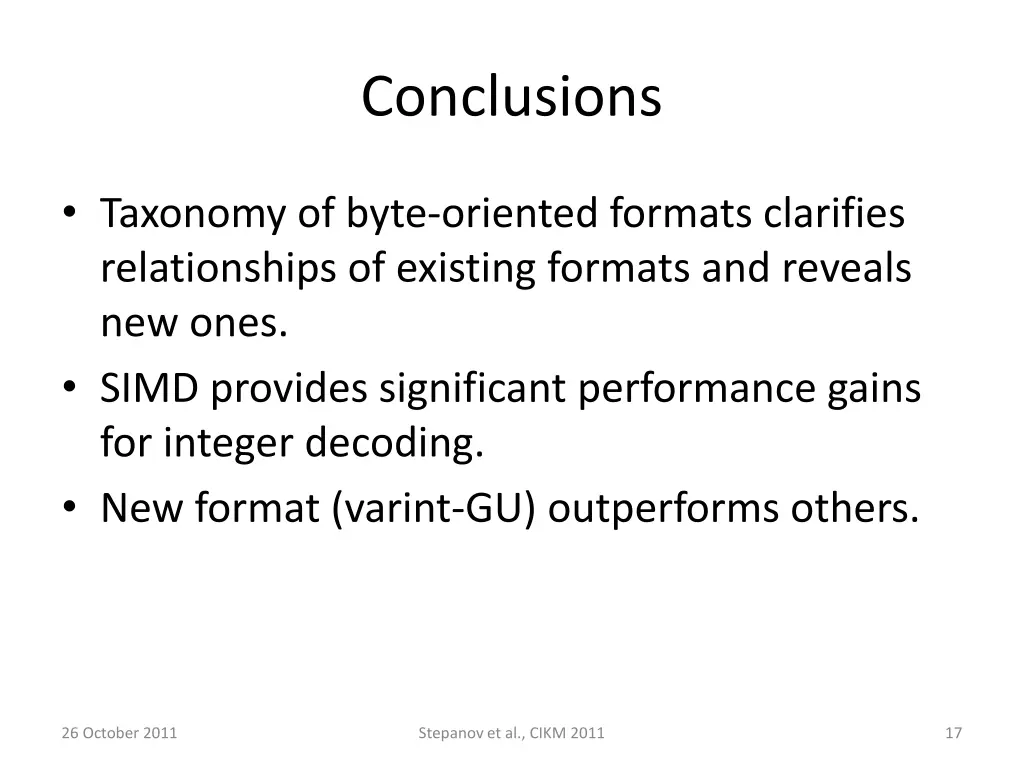 Conclusions

• Taxonomy of byte-oriented formats clarifies relationships of existing formats and reveals new ones.
• SIMD provides significant performance gains for integer decoding.
• New format (varint-GU) outperforms others.

26 October 2011

Stepanov et al., CIKM 2011

17